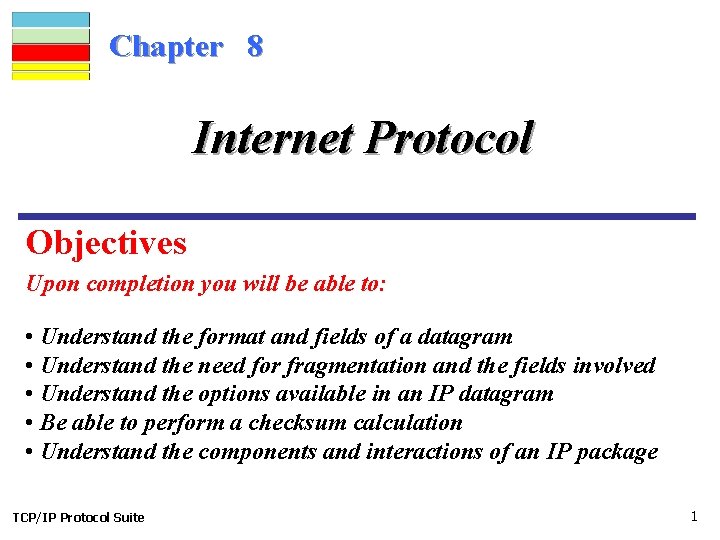 Chapter 8

Internet Protocol

Objectives

Upon completion you will be able to:

• Understand the format and fields of a datagram
• Understand the need for fragmentation and the fields involved
• Understand the options available in an IP datagram
• Be able to perform a checksum calculation
• Understand the components and interactions of an IP package

TCP/IP Protocol Suite

1